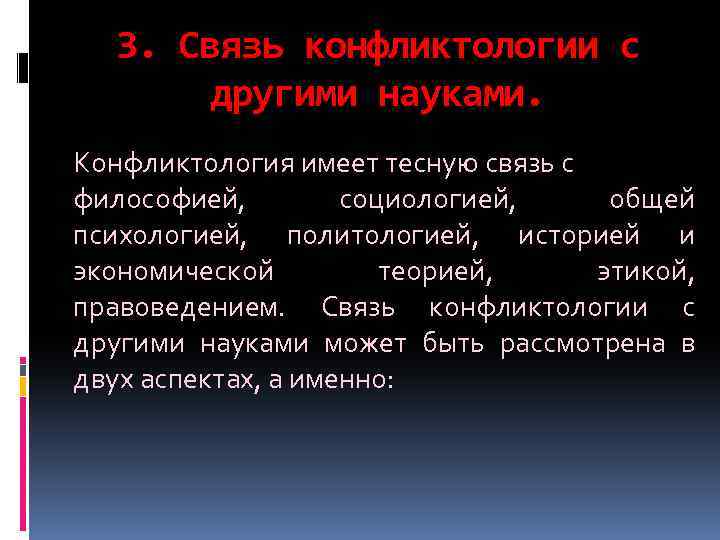 3. Связь конфликтологии с другими науками.

Конфликтология имеет тесную связь с философией, социологией, общей психологией, политологией, историей и экономической теорией, этикой, правоведением. Связь конфликтологии с другими науками может быть рассмотрена в двух аспектах, а именно: